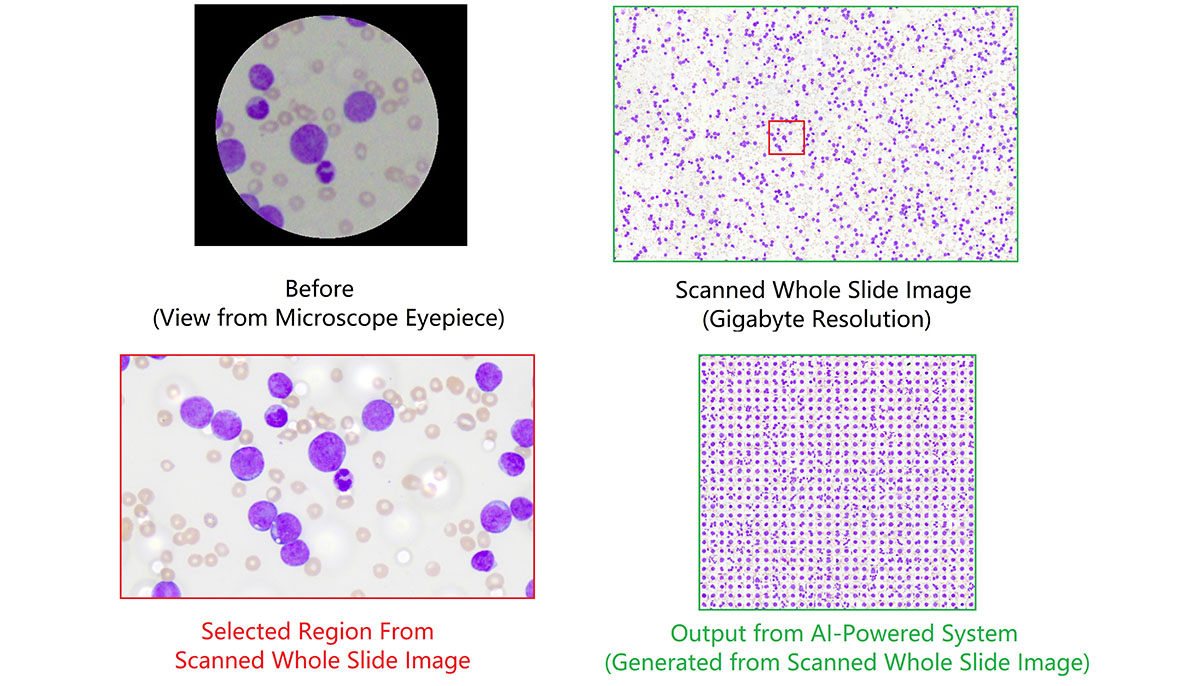 Before
(View from Microscope Eyepiece)

Scanned Whole Slide Image
(Gigabyte Resolution)

Selected Region From
Scanned Whole Slide Image

Output from AI-Powered System
(Generated from Scanned Whole Slide Image)